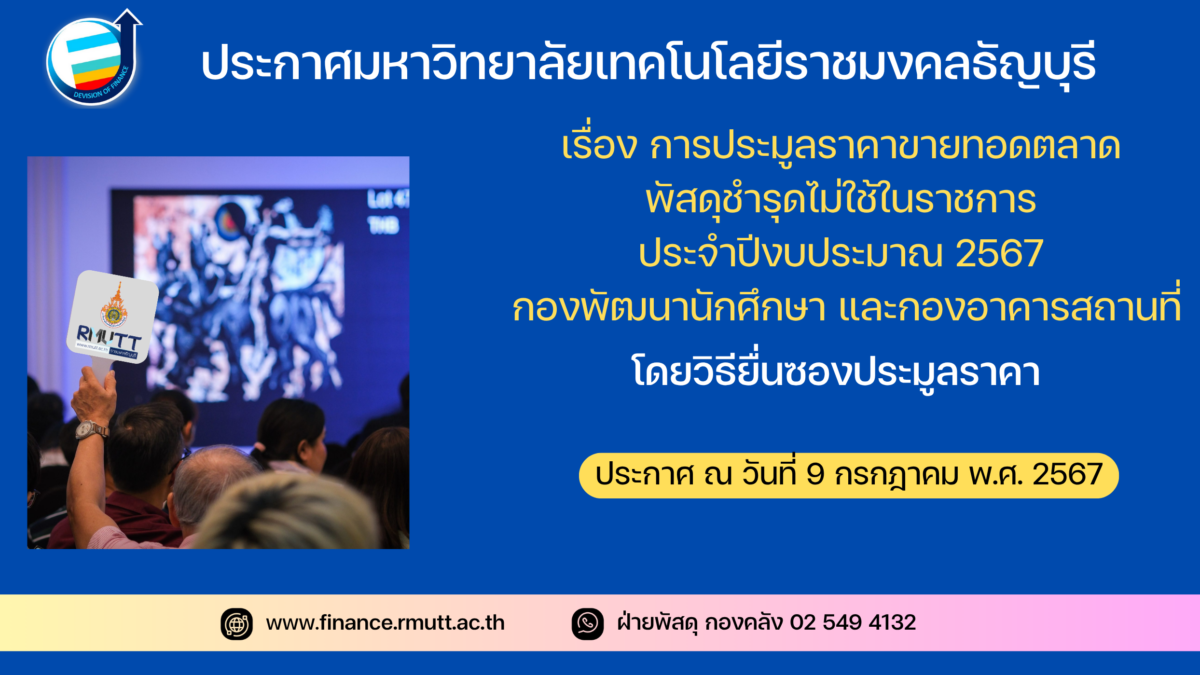 DEVISION OF FINANCE

ประกาศมหาวิทยาลัยเทคโนโลยีราชมงคลธัญบุรี

เรื่อง การประมูลราคาขายทอดตลาด
พัสดุชำรุดไม่ใช้ในราชการ
ประจำปีงบประมาณ 2567
กองพัฒนานักศึกษา และกองอาคารสถานที่
โดยวิธียื่นซองประมูลราคา

ประกาศ ณ วันที่ 9 กรกฎาคม พ.ศ. 2567

Lot 47
THB

RMUTT

www.finance.rmutt.ac.th
ฝ่ายพัสดุ กองคลัง 02 549 4132